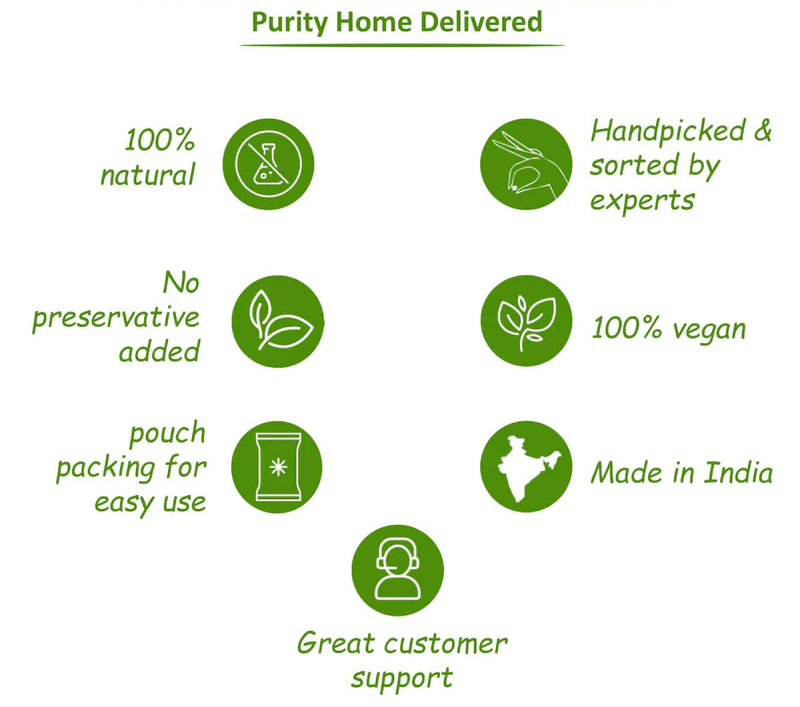 Purity Home Delivered

100% natural

Handpicked & sorted by experts

No preservative added

100% vegan

pouch packing for easy use

Made in India

Great customer support